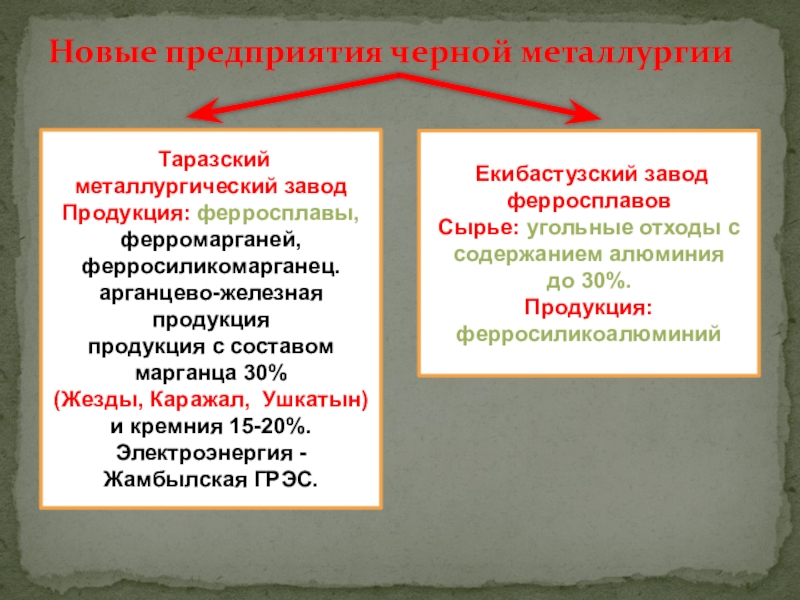 Новые предприятия черной металлургии

Таразский металлургический завод
Продукция: ферросплавы, ферромарганей, ферросиликомарганец. арганцево-железная продукция
продукция с составом марганца 30%
(Жезды, Каражал, Ушкатын)
и кремния 15-20%.
Электроэнергия - Жамбылская ГРЭС.

Екибастузский завод ферросплавов
Сырье: угольные отходы с содержанием алюминия до 30%.
Продукция: ферросиликоалюминий